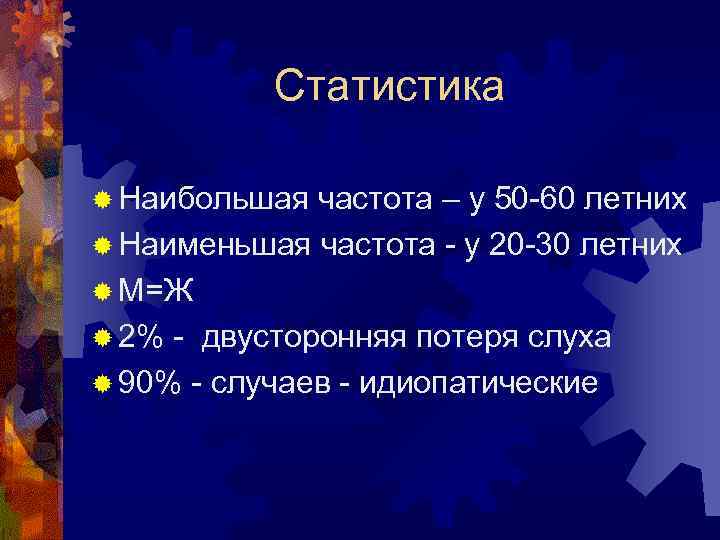 Статистика

Наибольшая частота – у 50-60 летних
Наименьшая частота - у 20-30 летних
М=Ж
2% - двусторонняя потеря слуха
90% - случаев - идиопатические